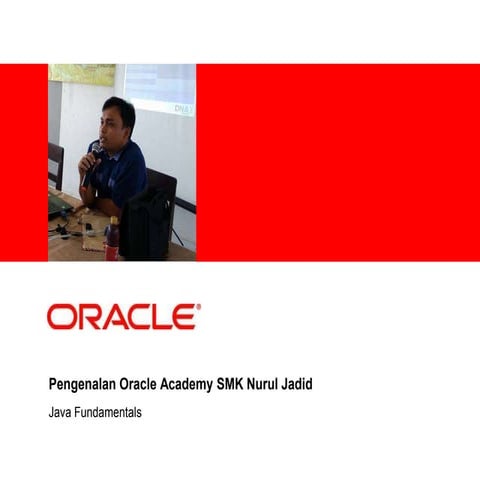 ORACLE®

Pengenalan Oracle Academy SMK Nurul Jadid

Java Fundamentals